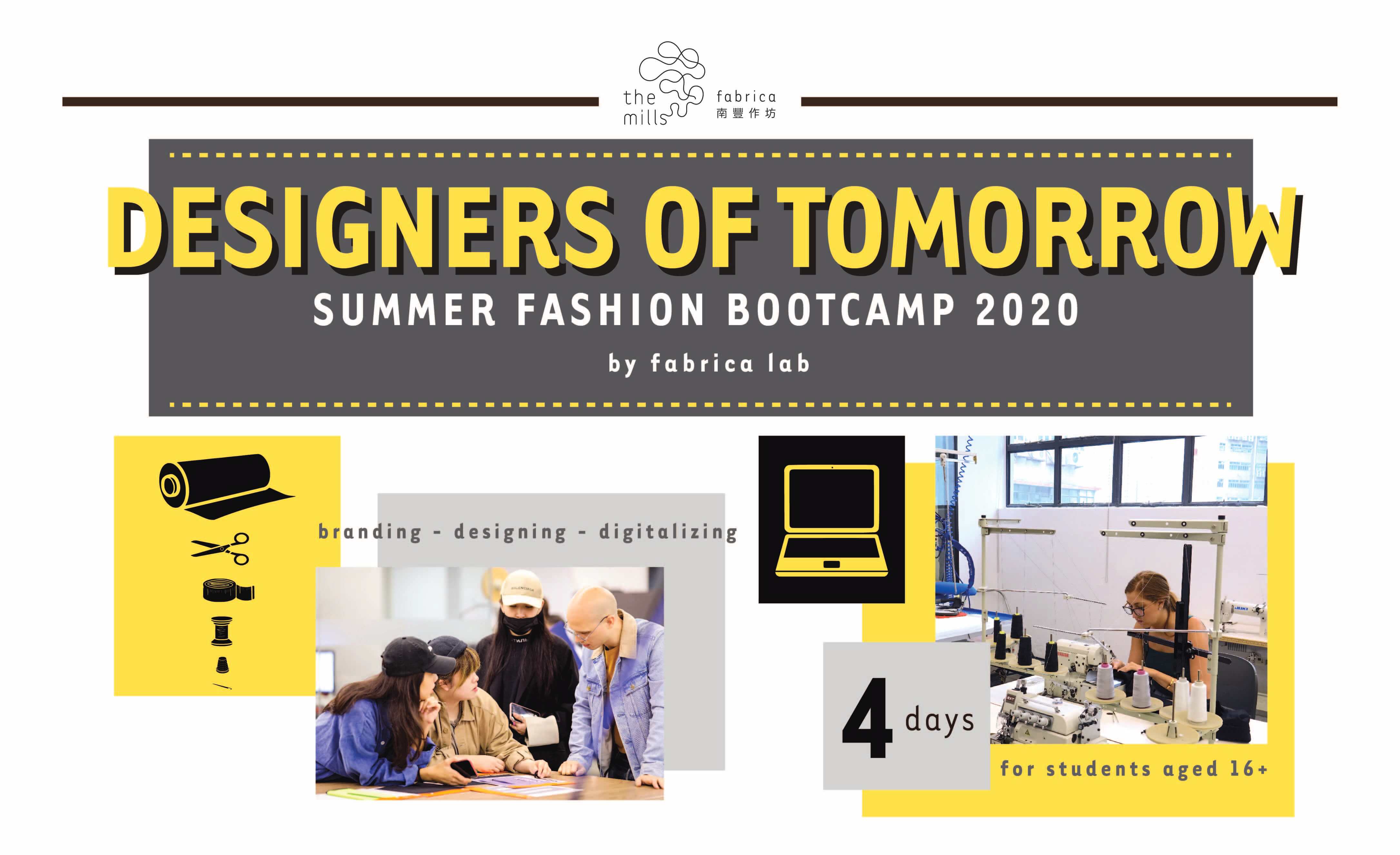 the mills fabrica 南豐作坊

DESIGNERS OF TOMORROW

SUMMER FASHION BOOTCAMP 2020

by fabrica lab

branding - designing - digitalizing

4 days

for students aged 16+